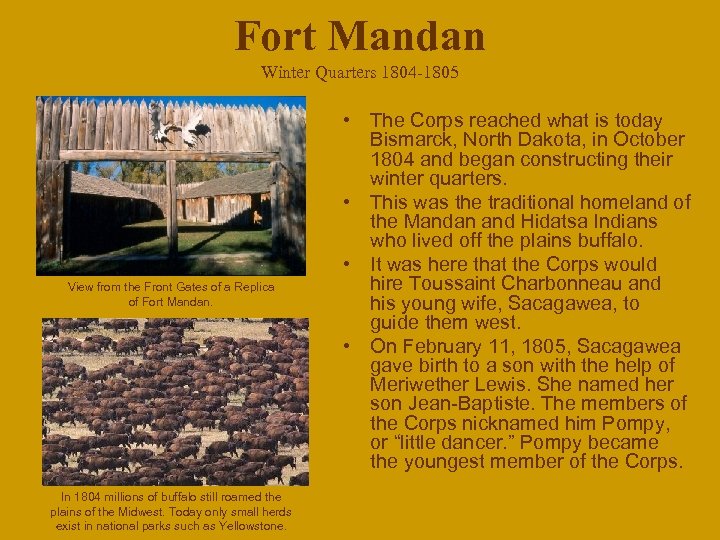 Fort Mandan

Winter Quarters 1804-1805

View from the Front Gates of a Replica of Fort Mandan.

In 1804 millions of buffalo still roamed the plains of the Midwest. Today only small herds exist in national parks such as Yellowstone.

• The Corps reached what is today Bismarck, North Dakota, in October 1804 and began constructing their winter quarters.
• This was the traditional homeland of the Mandan and Hidatsa Indians who lived off the plains buffalo.
• It was here that the Corps would hire Toussaint Charbonneau and his young wife, Sacagawea, to guide them west.
• On February 11, 1805, Sacagawea gave birth to a son with the help of Meriwether Lewis. She named her son Jean-Baptiste. The members of the Corps nicknamed him Pompy, or “little dancer.” Pompy became the youngest member of the Corps.